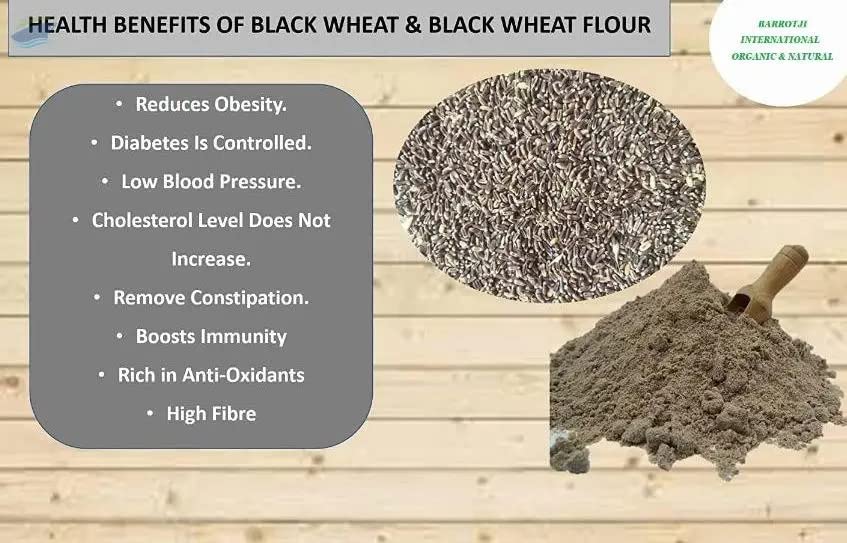 HEALTH BENEFITS OF BLACK WHEAT & BLACK WHEAT FLOUR

BARROTJI INTERNATIONAL ORGANIC & NATURAL

• Reduces Obesity.
• Diabetes Is Controlled.
• Low Blood Pressure.
• Cholesterol Level Does Not Increase.
• Remove Constipation.
• Boosts Immunity
• Rich in Anti-Oxidants
• High Fibre